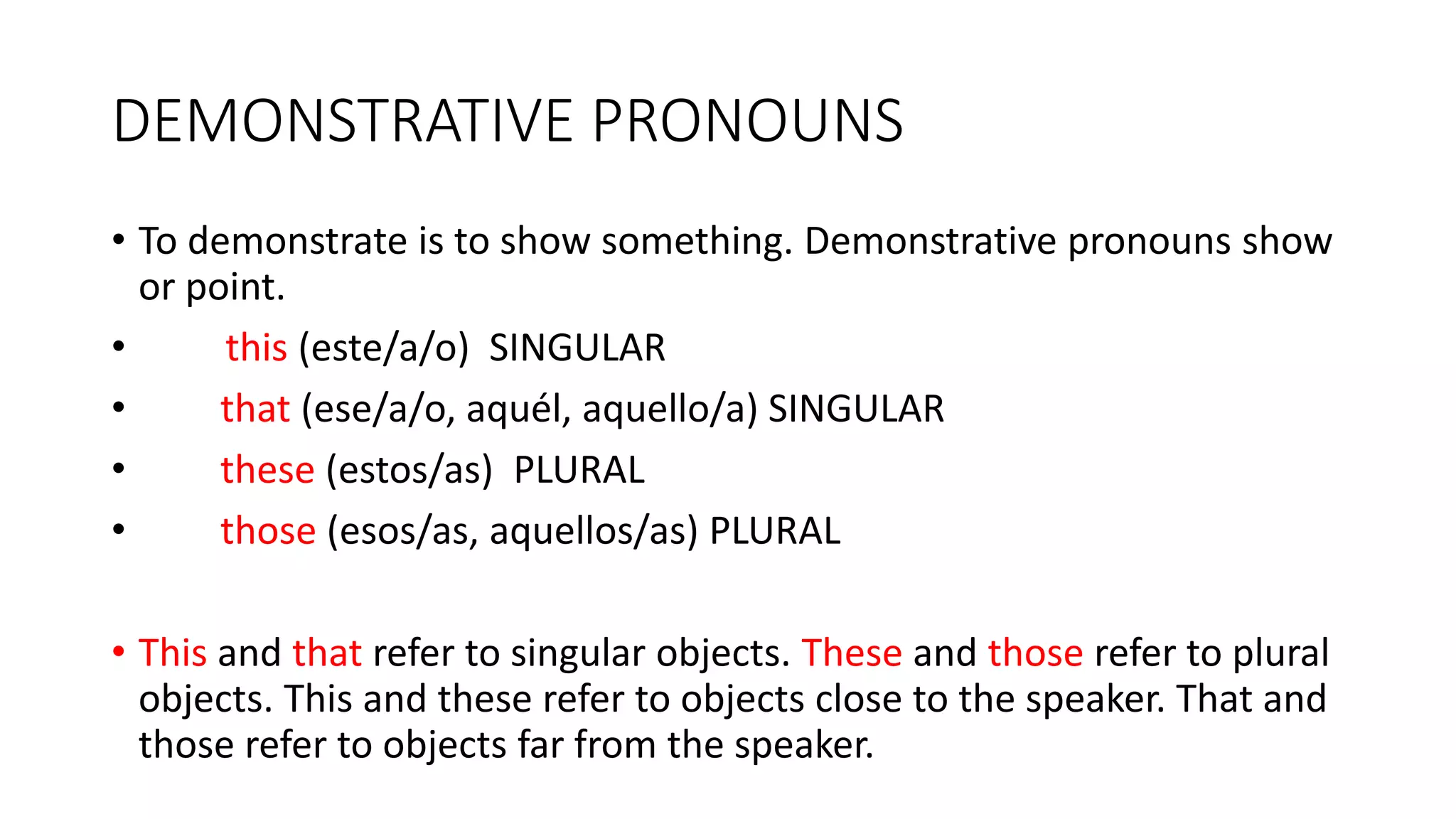 DEMONSTRATIVE PRONOUNS

• To demonstrate is to show something. Demonstrative pronouns show or point.

• this (este/a/o) SINGULAR

• that (ese/a/o, aquél, aquello/a) SINGULAR

• these (estos/as) PLURAL

• those (esos/as, aquellos/as) PLURAL

• This and that refer to singular objects. These and those refer to plural objects. This and these refer to objects close to the speaker. That and those refer to objects far from the speaker.